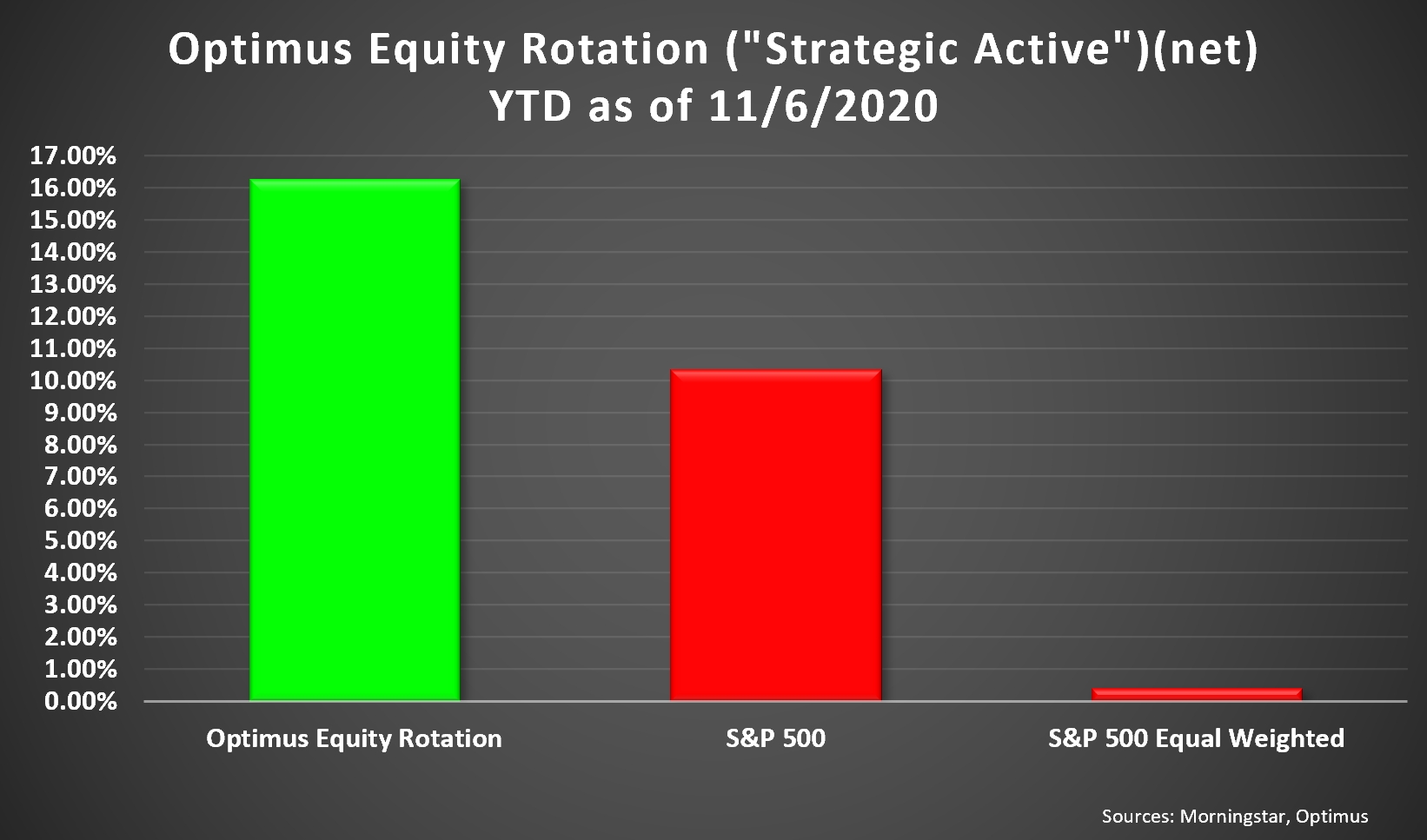 Optimus Equity Rotation ("Strategic Active")(net)
YTD as of 11/6/2020

17.00%
16.00%
15.00%
14.00%
13.00%
12.00%
11.00%
10.00%
9.00%
8.00%
7.00%
6.00%
5.00%
4.00%
3.00%
2.00%
1.00%
0.00%

Optimus Equity Rotation
S&P 500
S&P 500 Equal Weighted

Sources: Morningstar, Optimus